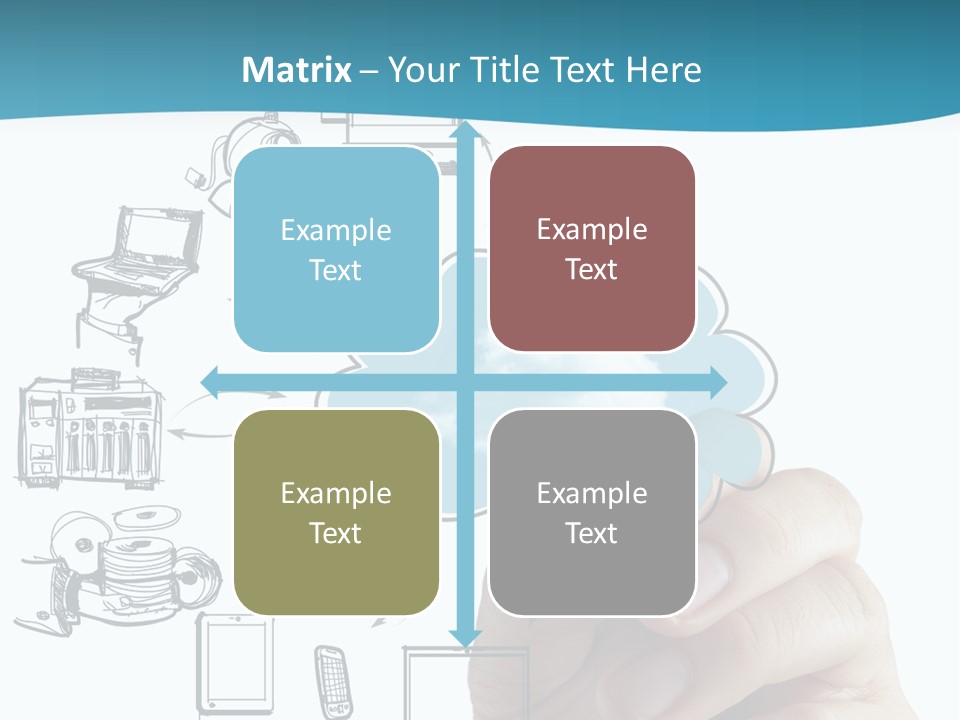 Matrix – Your Title Text Here

Example Text

Example Text

Example Text

Example Text